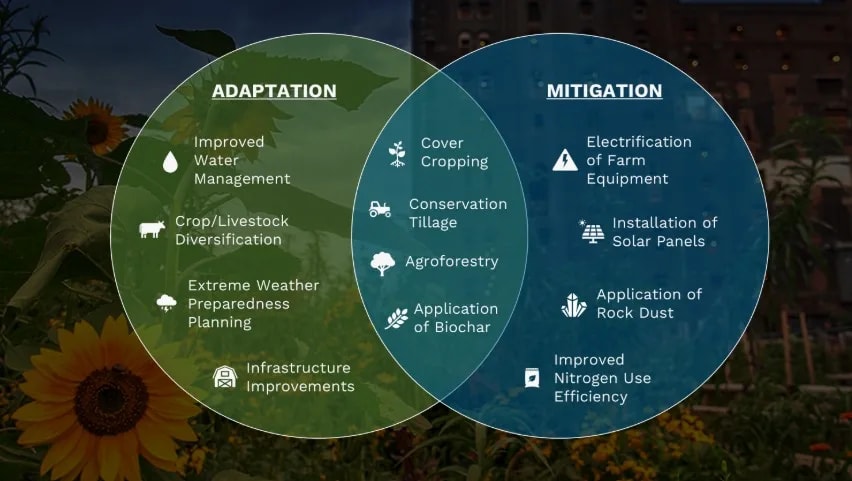 ADAPTATION

Improved Water Management

Crop/Livestock Diversification

Extreme Weather Preparedness Planning

Infrastructure Improvements

Cover Cropping

Conservation Tillage

Agroforestry

Application of Biochar

MITIGATION

Electrification of Farm Equipment

Installation of Solar Panels

Application of Rock Dust

Improved Nitrogen Use Efficiency